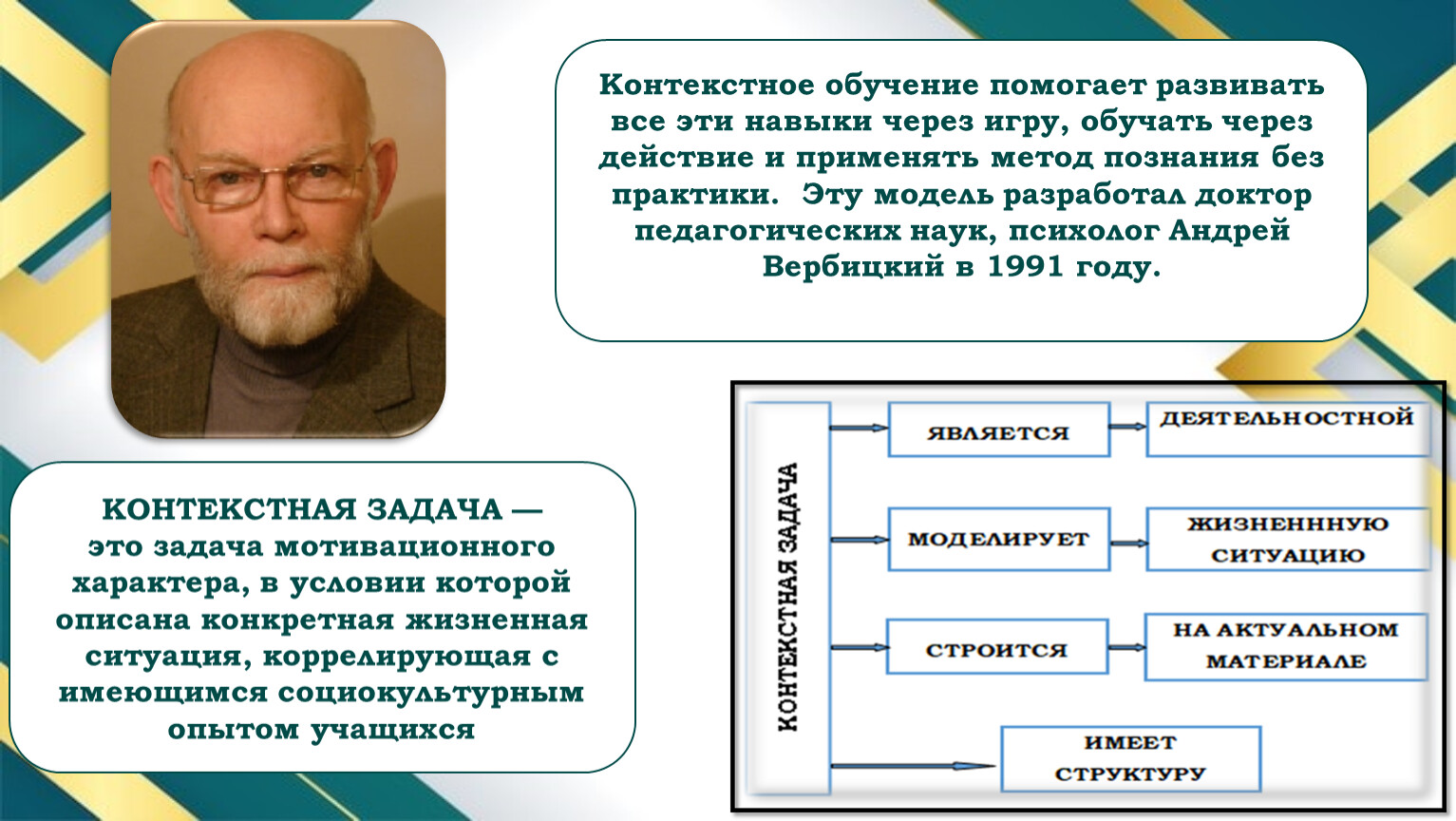 Контекстное обучение помогает развивать все эти навыки через игру, обучать через действие и применять метод познания без практики. Эту модель разработал доктор педагогических наук, психолог Андрей Вербицкий в 1991 году.

КОНТЕКСТНАЯ ЗАДАЧА — это задача мотивационного характера, в условии которой описана конкретная жизненная ситуация, коррелирующая с имеющимся социокультурным опытом учащихся

КОНТЕКСТНАЯ ЗАДАЧА

ЯВЛЯЕТСЯ

ДЕЯТЕЛЬНОСТНОЙ

МОДЕЛИРУЕТ

ЖИЗНЕНННУЮ СИТУАЦИЮ

СТРОИТСЯ

НА АКТУАЛЬНОМ МАТЕРИАЛЕ

ИМЕЕТ СТРУКТУРУ